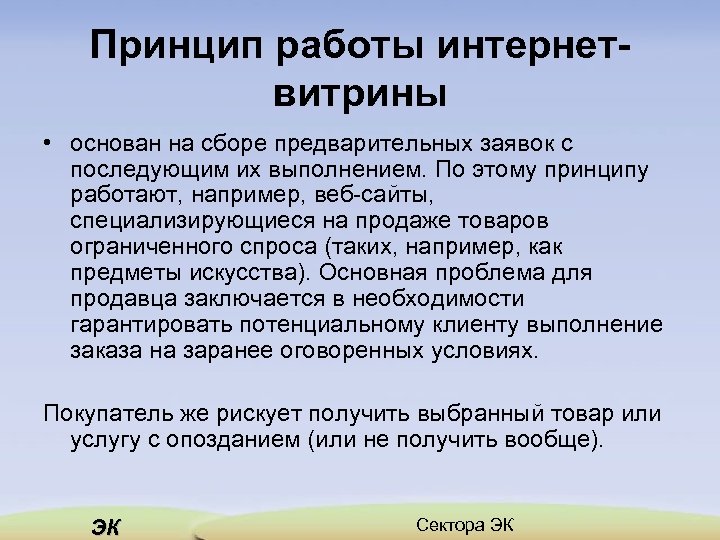 Принцип работы интернет-витрины

• основан на сборе предварительных заявок с последующим их выполнением. По этому принципу работают, например, веб-сайты, специализирующиеся на продаже товаров ограниченного спроса (таких, например, как предметы искусства). Основная проблема для продавца заключается в необходимости гарантировать потенциальному клиенту выполнение заказа на заранее оговоренных условиях.

Покупатель же рискует получить выбранный товар или услугу с опозданием (или не получить вообще).

ЭК

Сектора ЭК